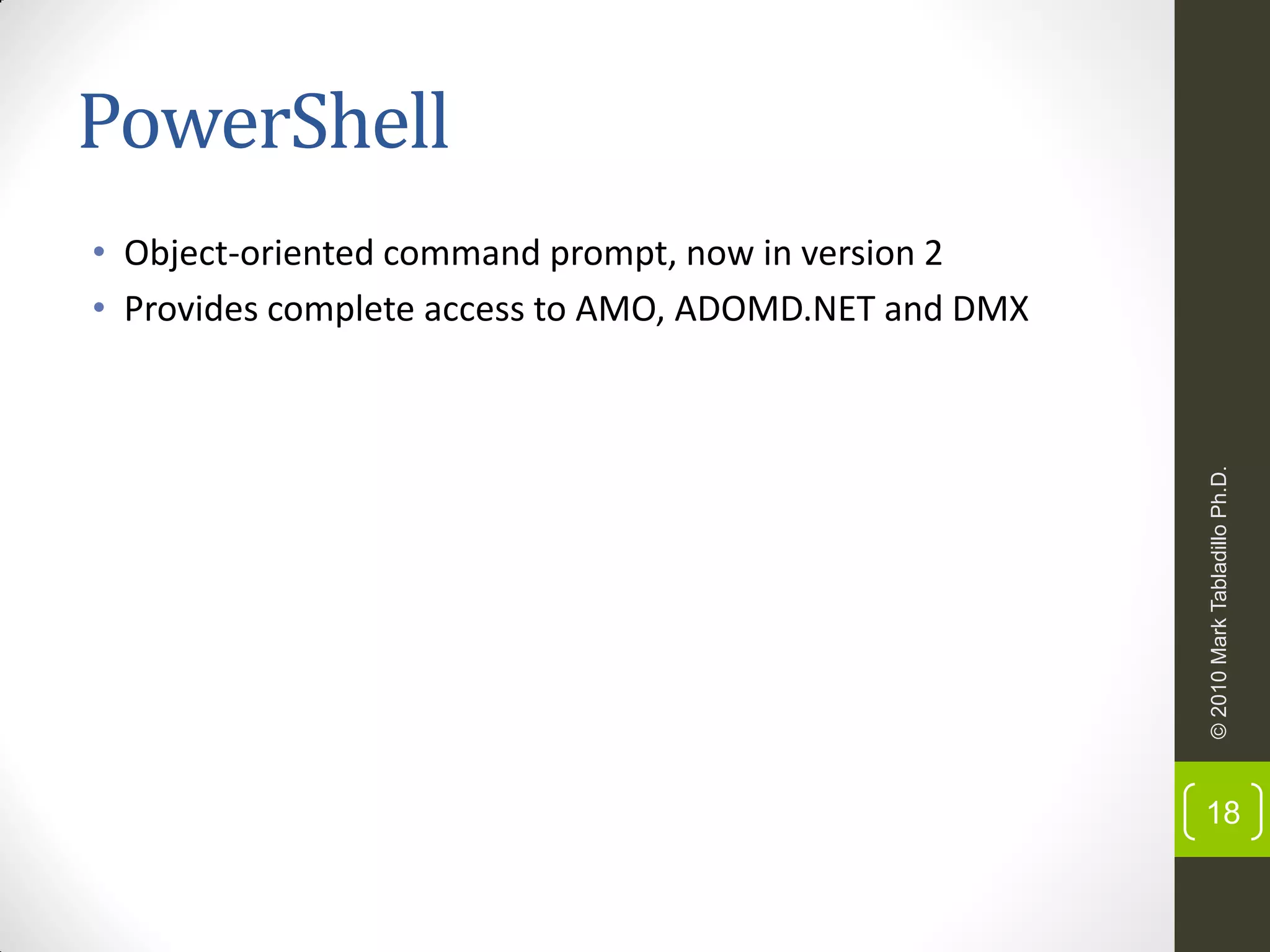 PowerShell

• Object-oriented command prompt, now in version 2
• Provides complete access to AMO, ADOMD.NET and DMX

© 2010 Mark Tabladillo Ph.D.

18